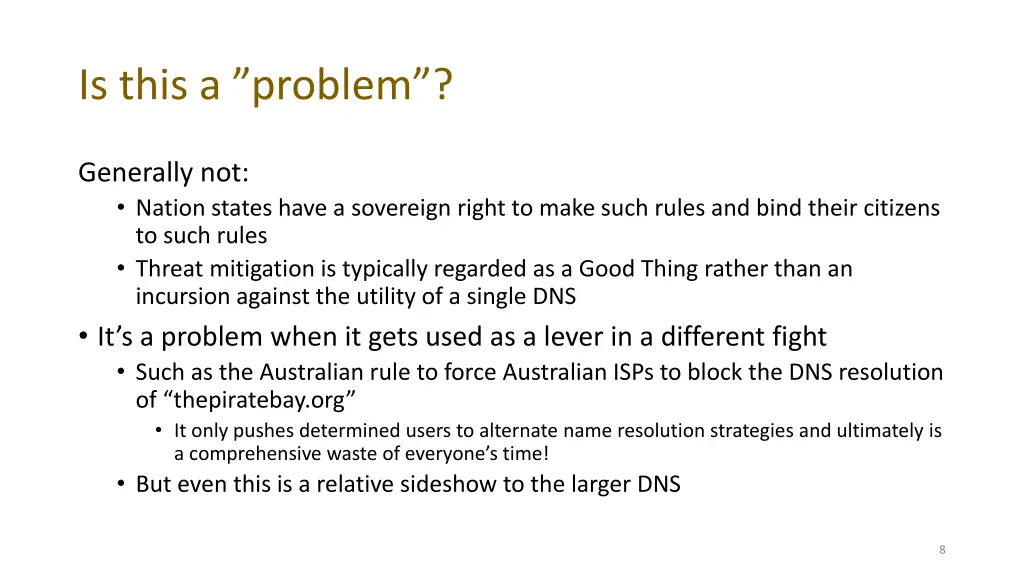 Is this a ”problem”?

Generally not:

• Nation states have a sovereign right to make such rules and bind their citizens to such rules
• Threat mitigation is typically regarded as a Good Thing rather than an incursion against the utility of a single DNS

• It’s a problem when it gets used as a lever in a different fight
  • Such as the Australian rule to force Australian ISPs to block the DNS resolution of “thepiratebay.org”
    • It only pushes determined users to alternate name resolution strategies and ultimately is a comprehensive waste of everyone’s time!
  • But even this is a relative sideshow to the larger DNS

8